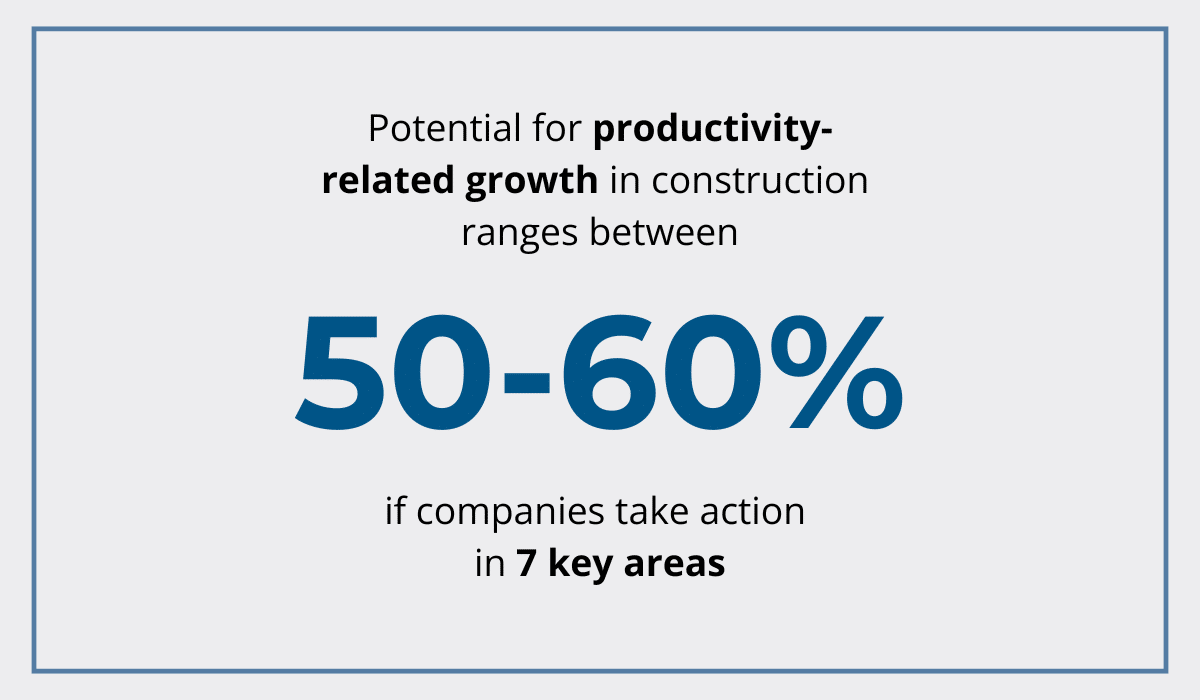 Potential for productivity-related growth in construction ranges between

50-60%

if companies take action in 7 key areas